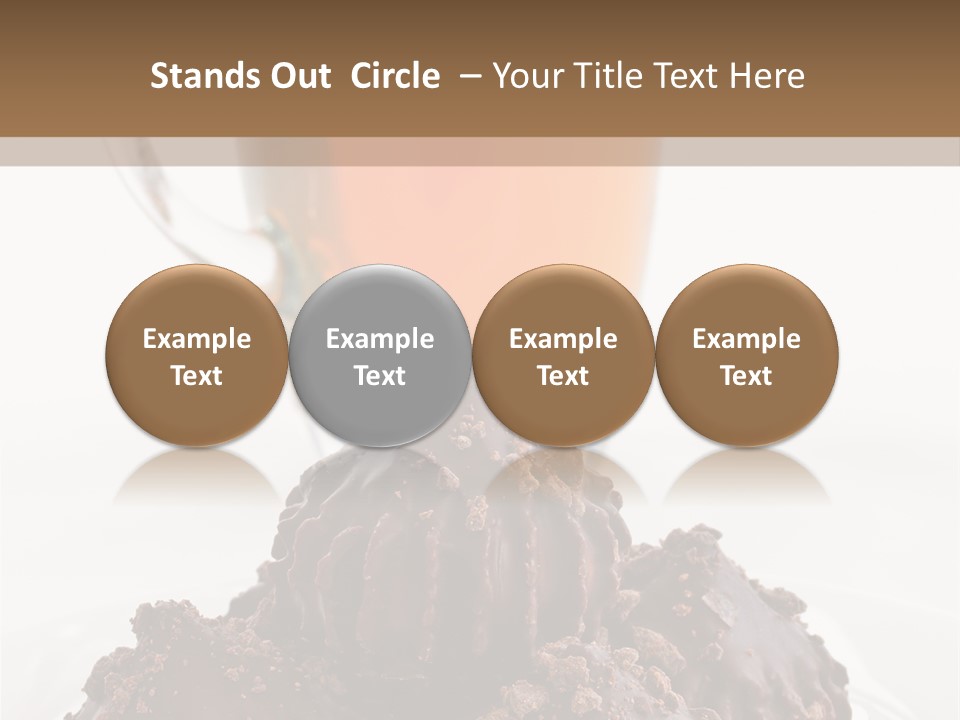 Stands Out Circle – Your Title Text Here

Example Text

Example Text

Example Text

Example Text